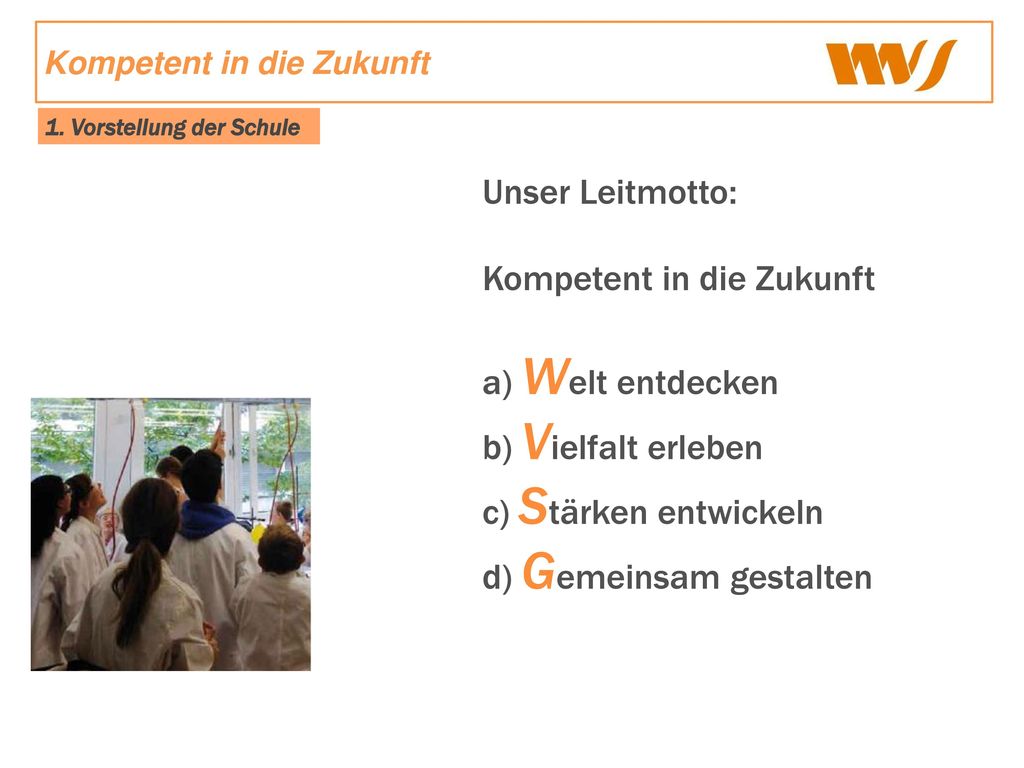 Kompetent in die Zukunft

WVS

1. Vorstellung der Schule

Unser Leitmotto:

Kompetent in die Zukunft

a) Welt entdecken
b) Vielfalt erleben
c) Stärken entwickeln
d) Gemeinsam gestalten